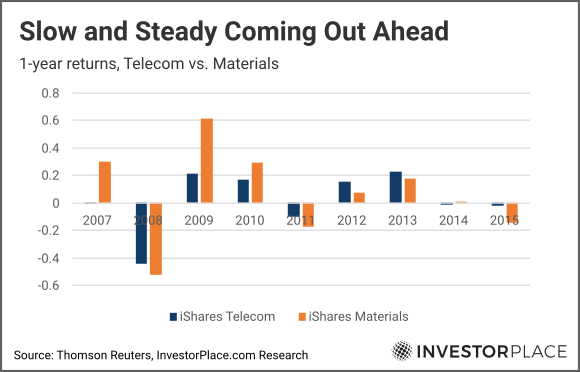 Slow and Steady Coming Out Ahead

1-year returns, Telecom vs. Materials

0.8
0.6
0.4
0.2
0
-0.2
-0.4
-0.6

2007 2008 2009 2010 2011 2012 2013 2014 2015

iShares Telecom iShares Materials

Source: Thomson Reuters, InvestorPlace.com Research

INVESTORPLACE